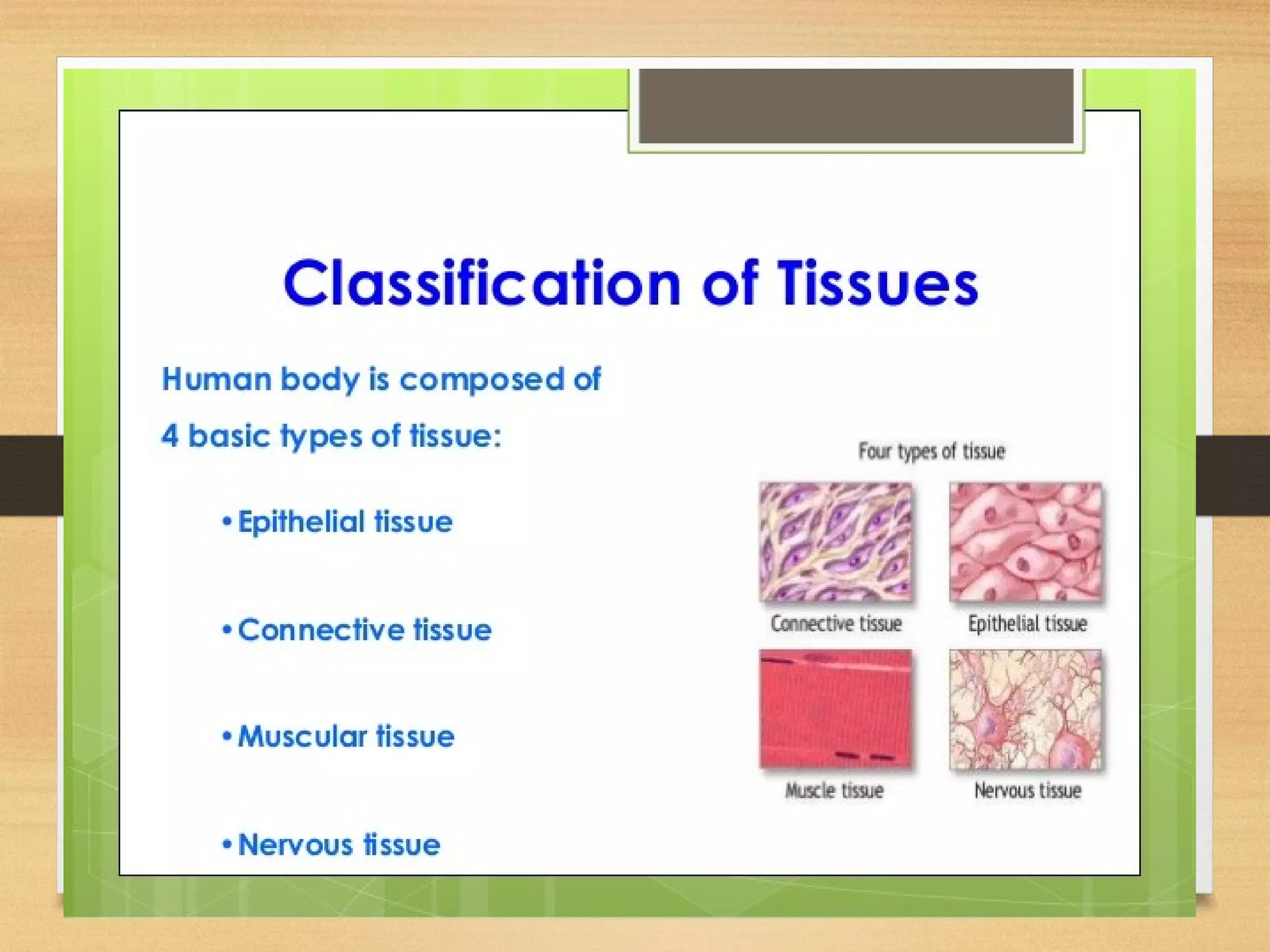 Classification of Tissues

Human body is composed of

4 basic types of tissue:

• Epithelial tissue

• Connective tissue

• Muscular tissue

• Nervous tissue

Four types of tissue

Connective tissue

Epithelial tissue

Muscle tissue

Nervous tissue